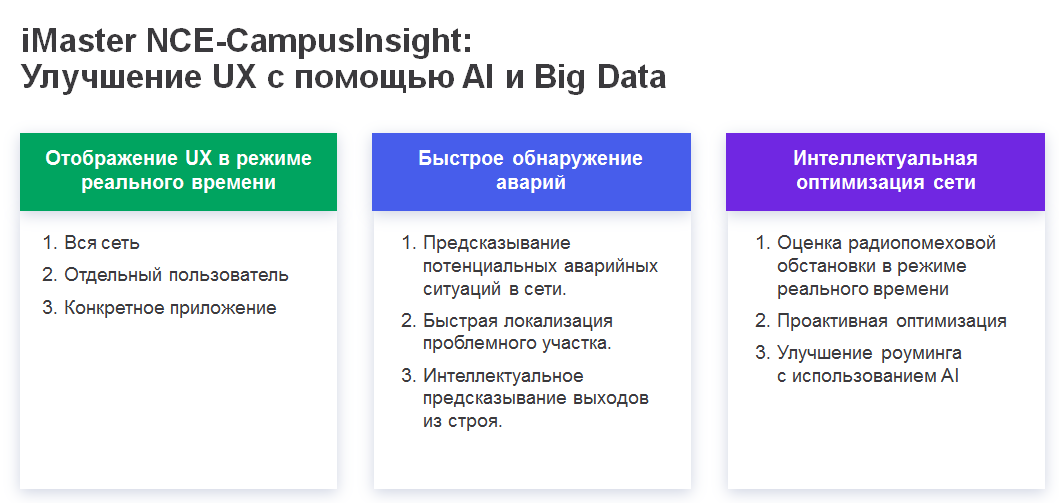 iMaster NCE-CampusInsight:
Улучшение UX с помощью AI и Big Data

Отображение UX в режиме реального времени

1. Вся сеть
2. Отдельный пользователь
3. Конкретное приложение

Быстрое обнаружение аварий

1. Предсказывание потенциальных аварийных ситуаций в сети.
2. Быстрая локализация проблемного участка.
3. Интеллектуальное предсказывание выходов из строя.

Интеллектуальная оптимизация сети

1. Оценка радиопомеховой обстановки в режиме реального времени
2. Проактивная оптимизация
3. Улучшение роуминга с использованием AI